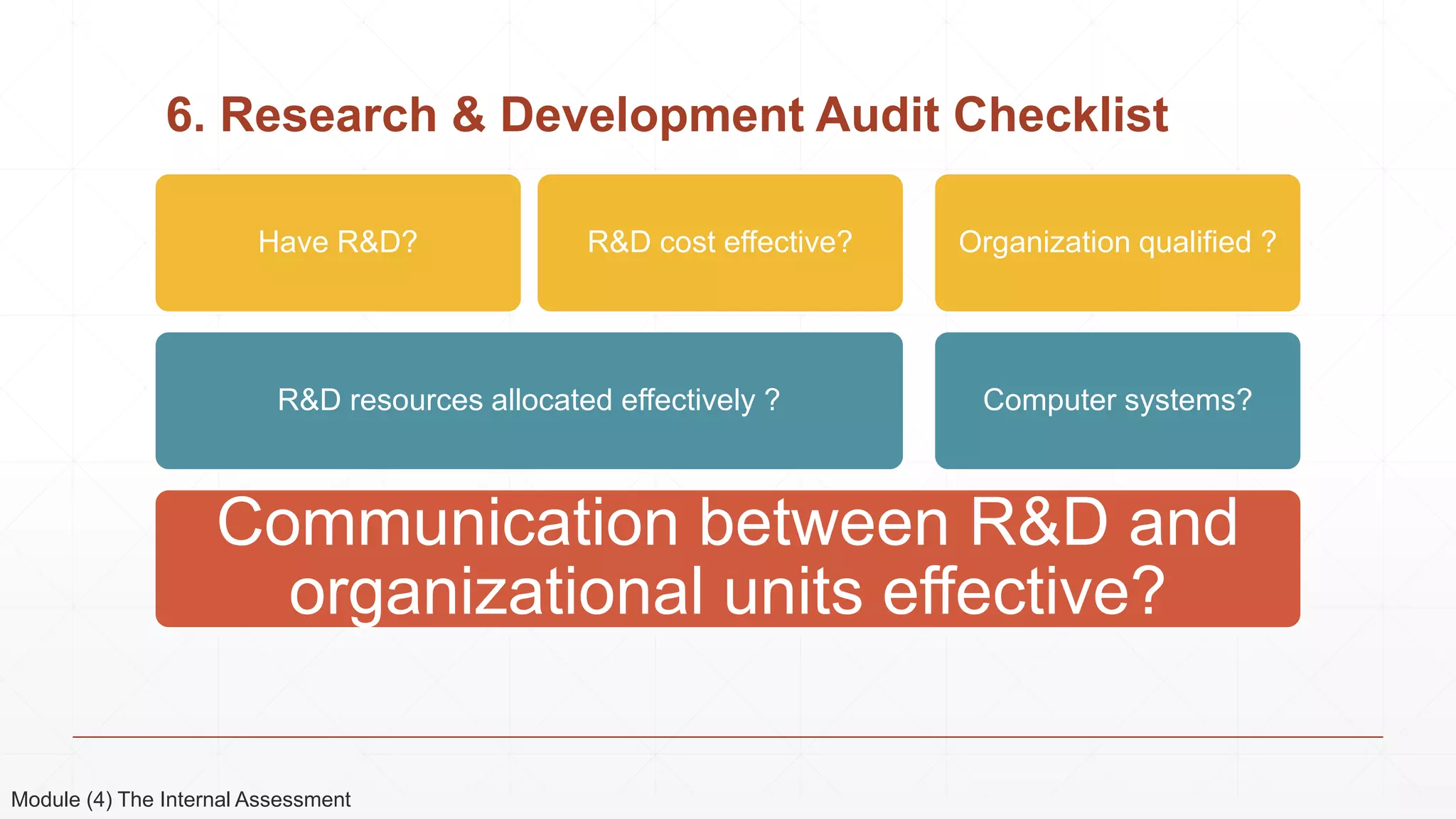 6. Research & Development Audit Checklist

Have R&D?

R&D cost effective?

Organization qualified ?

R&D resources allocated effectively ?

Computer systems?

Communication between R&D and organizational units effective?

Module (4) The Internal Assessment